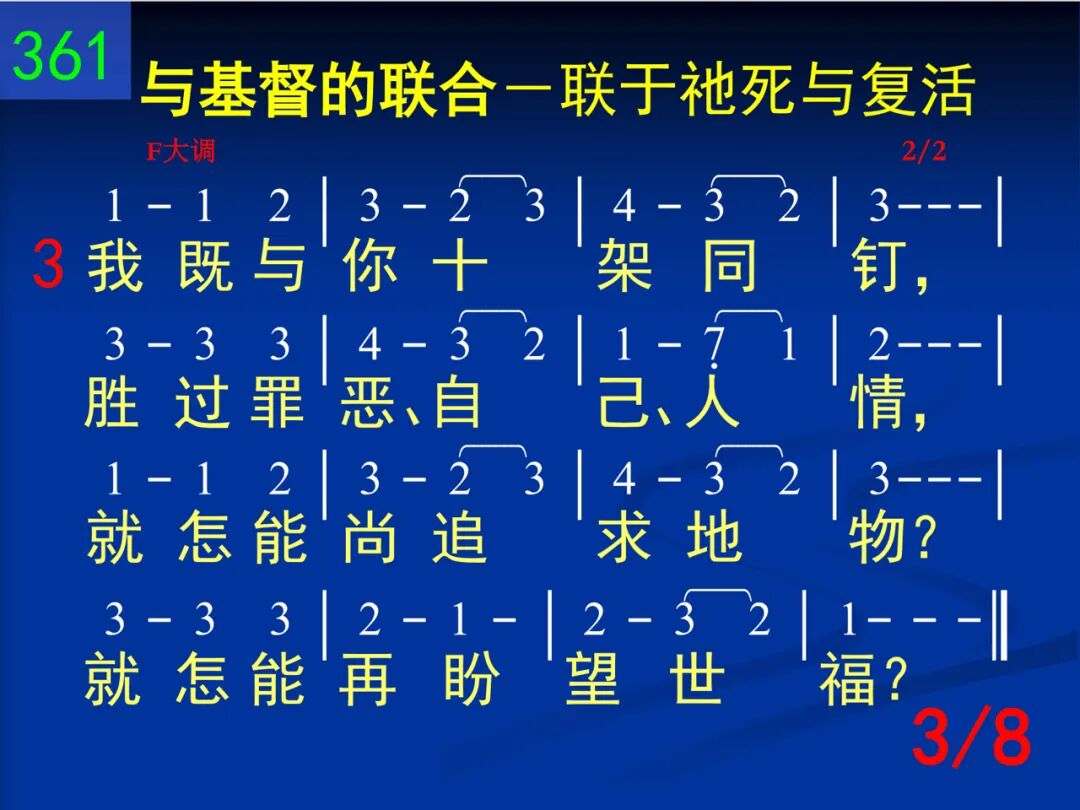 361

与基督的联合－联于祂死与复活

F大调 2/2

1 - 1 2 | 3 - 2 3 | 4 - 3 2 | 3 - - - |
3 我 既 与 你 十 架 同 钉，

3 - 3 3 | 4 - 3 2 | 1 - 7 1 | 2 - - - |
胜 过 罪 恶、自 己、人 情，

1 - 1 2 | 3 - 2 3 | 4 - 3 2 | 3 - - - |
就 怎 能 尚 追 求 地 物？

3 - 3 3 | 2 - 1 - | 2 - 3 2 | 1 - - - ‖
就 怎 能 再 盼 望 世 福？

3/8